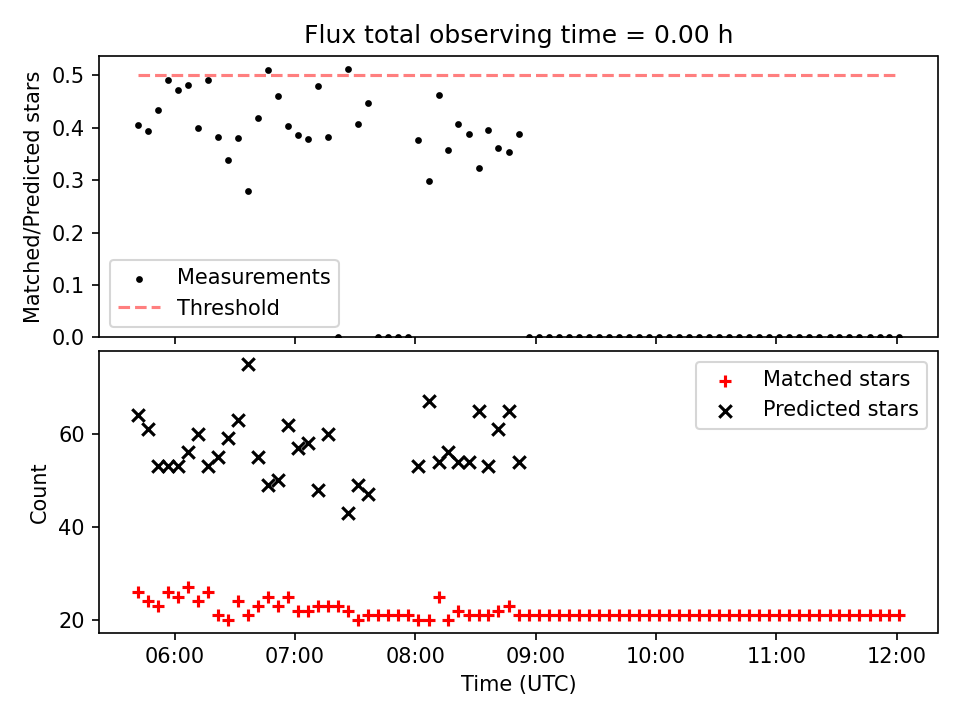 Flux total observing time = 0.00 h

Matched/Predicted stars

0.5
0.4
0.3
0.2
0.1
0.0

Measurements
Threshold

Count

60
40
20

Matched stars
Predicted stars

06:00
07:00
08:00
09:00
10:00
11:00
12:00

Time (UTC)